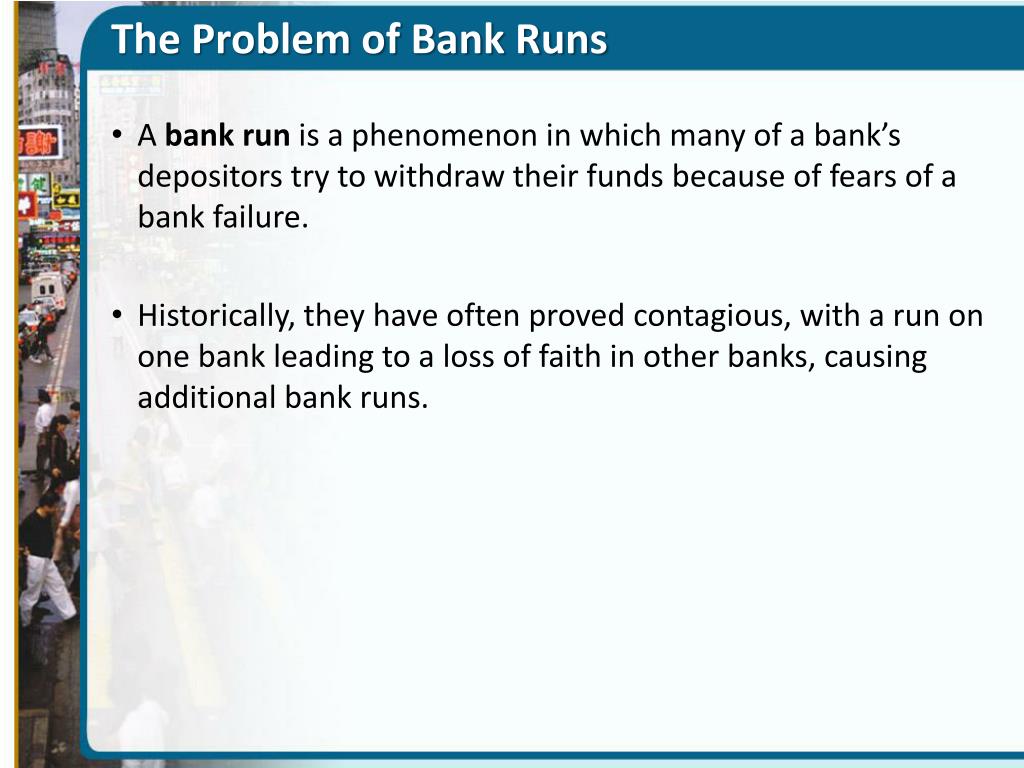 The Problem of Bank Runs

• A bank run is a phenomenon in which many of a bank's depositors try to withdraw their funds because of fears of a bank failure.

• Historically, they have often proved contagious, with a run on one bank leading to a loss of faith in other banks, causing additional bank runs.